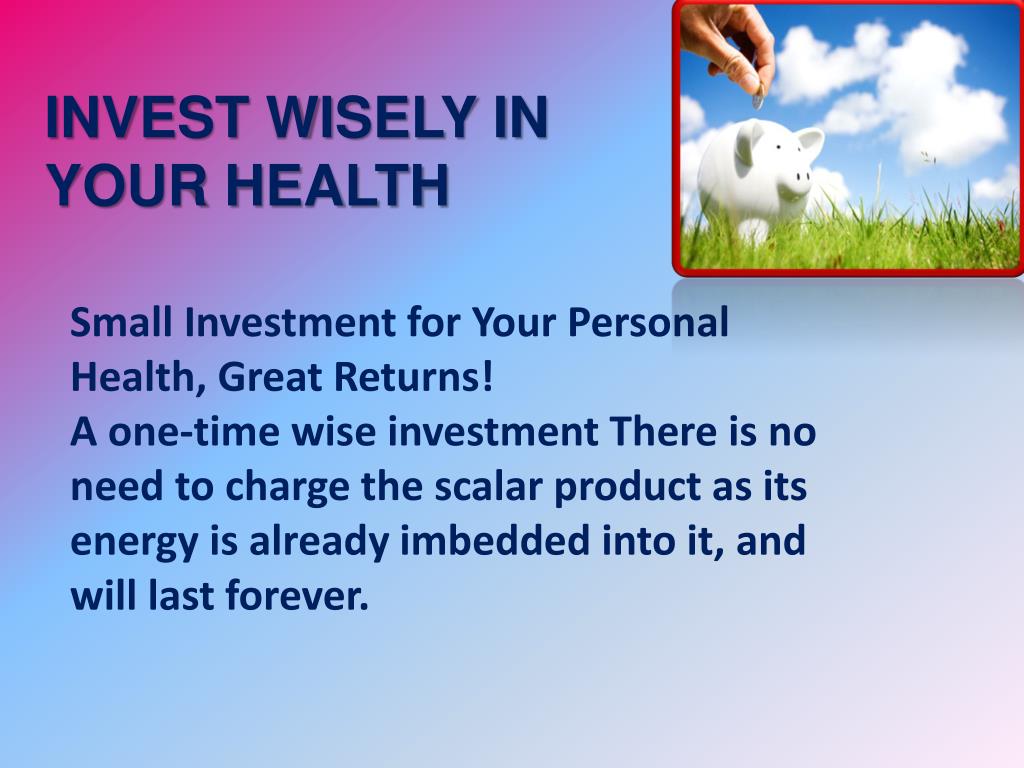 INVEST WISELY IN YOUR HEALTH

Small Investment for Your Personal Health, Great Returns!
A one-time wise investment There is no need to charge the scalar product as its energy is already imbedded into it, and will last forever.